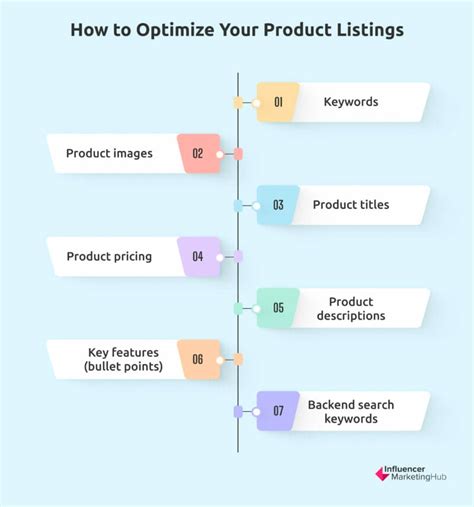 How to Optimize Your Product Listings

01 Keywords

Product images 02

03 Product titles

Product pricing 04

05 Product descriptions

Key features (bullet points) 06

07 Backend search keywords

Influencer MarketingHub